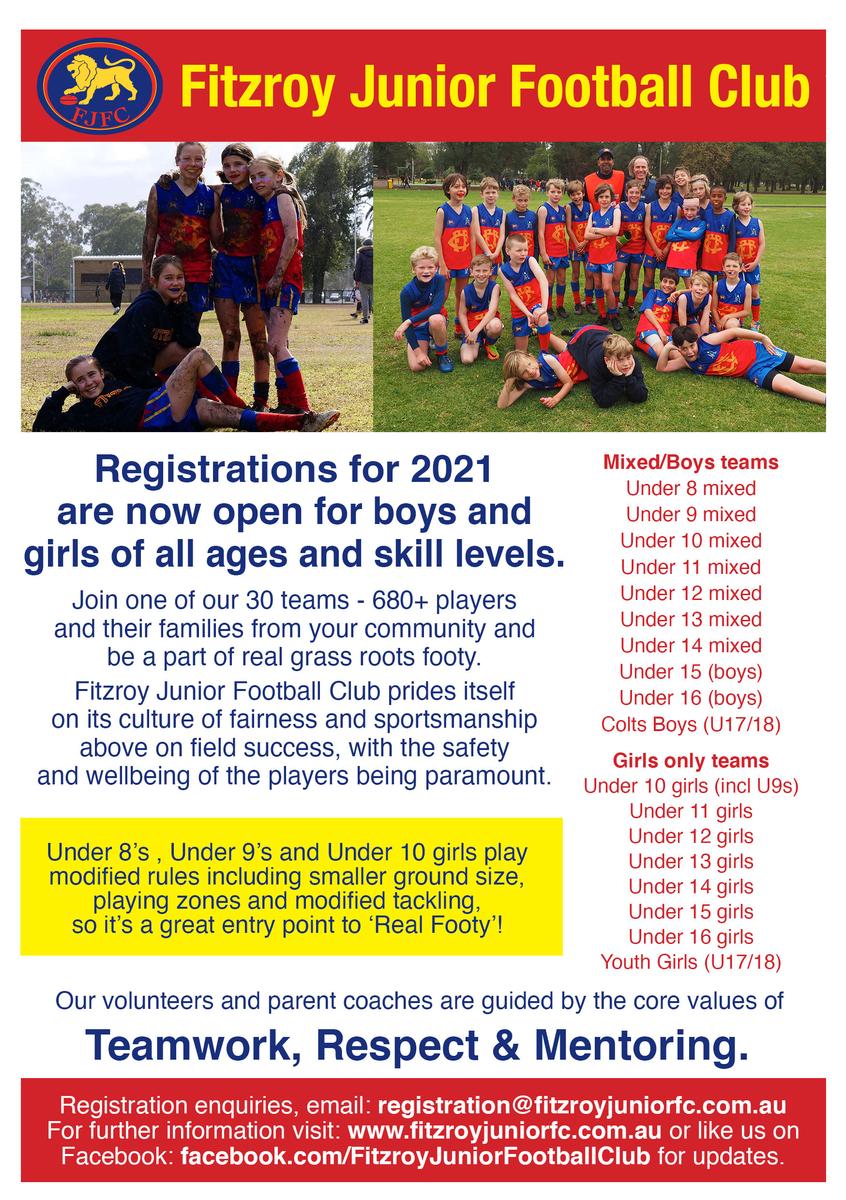 FJFC

Fitzroy Junior Football Club

Registrations for 2021 are now open for boys and girls of all ages and skill levels.

Join one of our 30 teams - 680+ players and their families from your community and be a part of real grass roots footy.

Fitzroy Junior Football Club prides itself on its culture of fairness and sportsmanship above on field success, with the safety and wellbeing of the players being paramount.

Under 8's , Under 9's and Under 10 girls play modified rules including smaller ground size, playing zones and modified tackling, so it's a great entry point to 'Real Footy'!

Mixed/Boys teams
Under 8 mixed
Under 9 mixed
Under 10 mixed
Under 11 mixed
Under 12 mixed
Under 13 mixed
Under 14 mixed
Under 15 (boys)
Under 16 (boys)
Colts Boys (U17/18)

Girls only teams
Under 10 girls (incl U9s)
Under 11 girls
Under 12 girls
Under 13 girls
Under 14 girls
Under 15 girls
Under 16 girls
Youth Girls (U17/18)

Our volunteers and parent coaches are guided by the core values of

Teamwork, Respect & Mentoring.

Registration enquiries, email: registration@fitzroyjuniorfc.com.au
For further information visit: www.fitzroyjuniorfc.com.au or like us on Facebook: facebook.com/FitzroyJuniorFootballClub for updates.